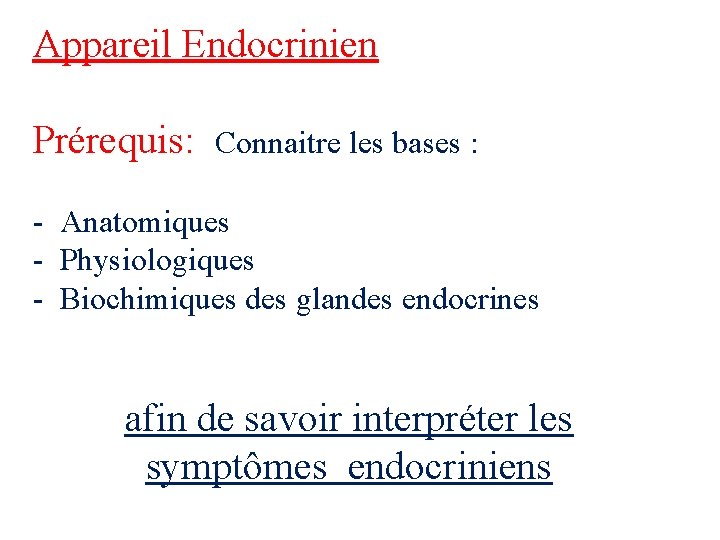 Appareil Endocrinien

Prérequis: Connaitre les bases :

- Anatomiques
- Physiologiques
- Biochimiques des glandes endocrines

afin de savoir interpréter les symptômes endocriniens